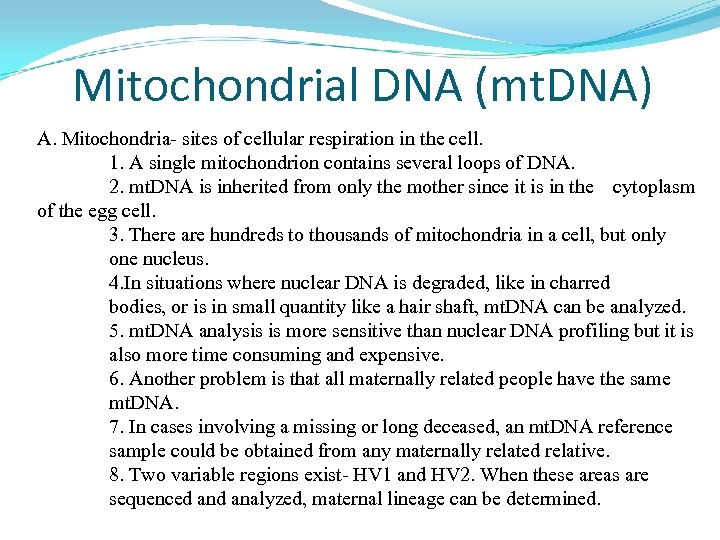 Mitochondrial DNA (mtDNA)

A. Mitochondria- sites of cellular respiration in the cell.

1. A single mitochondrion contains several loops of DNA.

2. mtDNA is inherited from only the mother since it is in the cytoplasm of the egg cell.

3. There are hundreds to thousands of mitochondria in a cell, but only one nucleus.

4.In situations where nuclear DNA is degraded, like in charred bodies, or is in small quantity like a hair shaft, mtDNA can be analyzed.

5. mtDNA analysis is more sensitive than nuclear DNA profiling but it is also more time consuming and expensive.

6. Another problem is that all maternally related people have the same mtDNA.

7. In cases involving a missing or long deceased, an mtDNA reference sample could be obtained from any maternally related relative.

8. Two variable regions exist- HV1 and HV2. When these areas are sequenced and analyzed, maternal lineage can be determined.